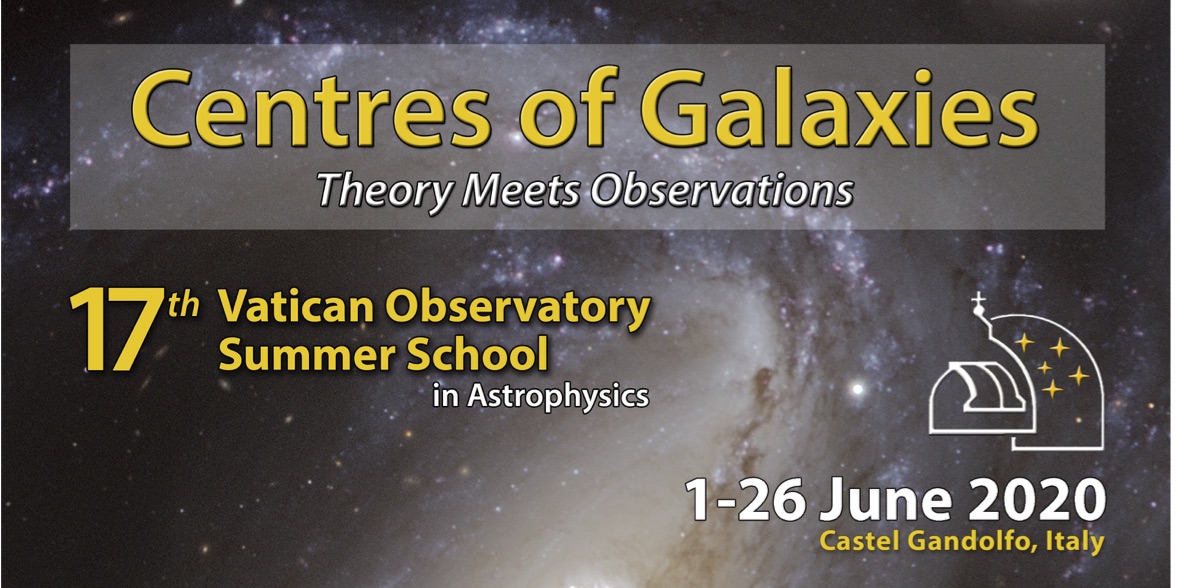 Centres of Galaxies
Theory Meets Observations

17th Vatican Observatory Summer School in Astrophysics

1-26 June 2020
Castel Gandolfo, Italy